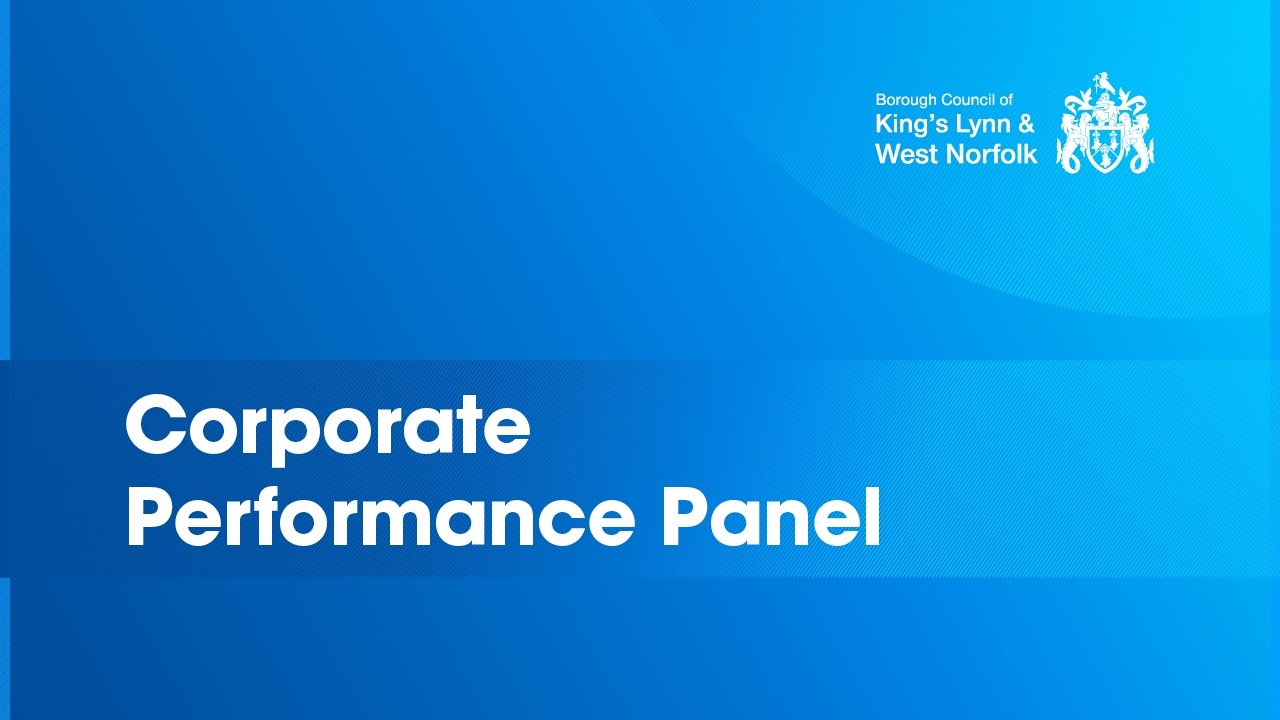 Borough Council of
King's Lynn &
West Norfolk

Corporate
Performance Panel